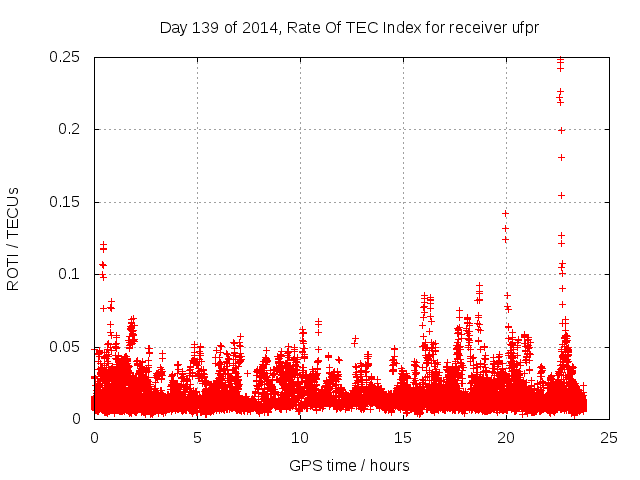 Day 139 of 2014, Rate Of TEC Index for receiver ufpr

ROTI / TECUs

0.25
0.2
0.15
0.1
0.05
0

0
5
10
15
20
25

GPS time / hours